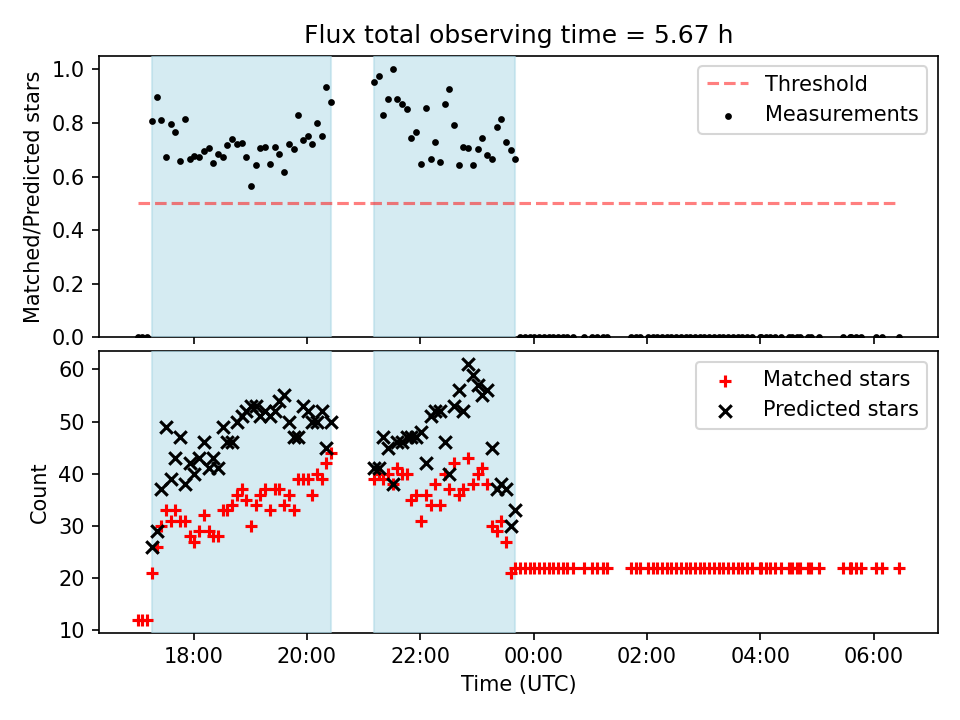 Flux total observing time = 5.67 h

Matched/Predicted stars

1.0
0.8
0.6
0.4
0.2
0.0

Threshold
Measurements

Count

60
50
40
30
20
10

Matched stars
Predicted stars

18:00
20:00
22:00
00:00
02:00
04:00
06:00

Time (UTC)